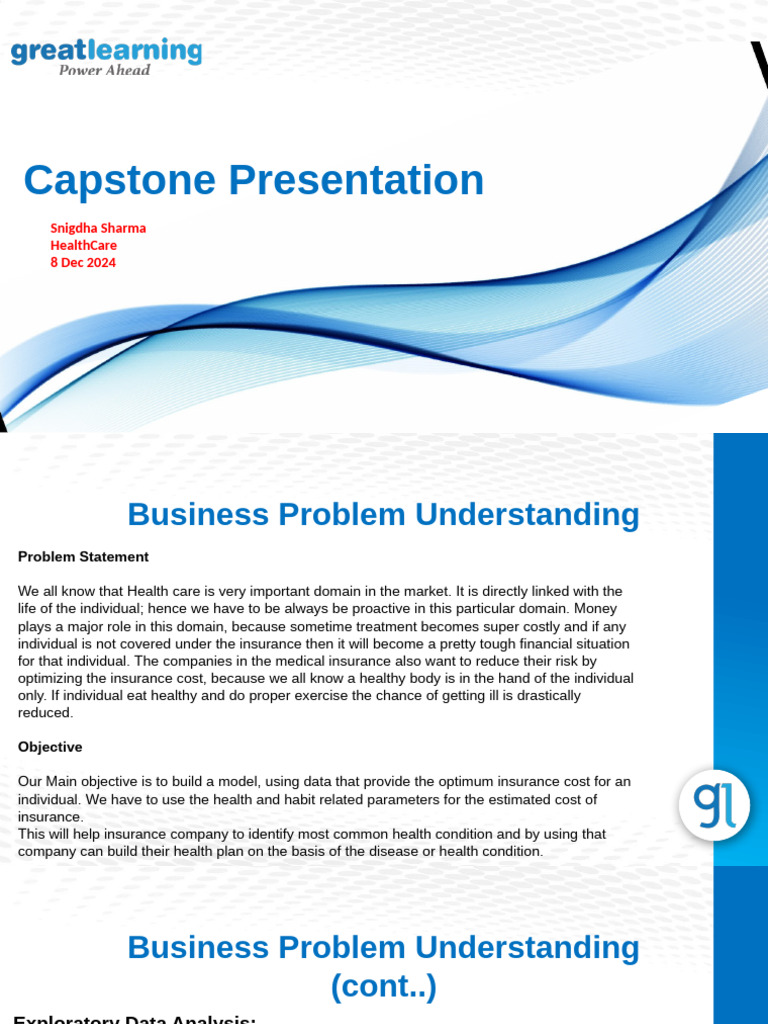 greatlearning
Power Ahead

Capstone Presentation

Snigdha Sharma
HealthCare
8 Dec 2024

Business Problem Understanding

Problem Statement

We all know that Health care is very important domain in the market. It is directly linked with the life of the individual; hence we have to be always be proactive in this particular domain. Money plays a major role in this domain, because sometime treatment becomes super costly and if any individual is not covered under the insurance then it will become a pretty tough financial situation for that individual. The companies in the medical insurance also want to reduce their risk by optimizing the insurance cost, because we all know a healthy body is in the hand of the individual only. If individual eat healthy and do proper exercise the chance of getting ill is drastically reduced.

Objective

Our Main objective is to build a model, using data that provide the optimum insurance cost for an individual. We have to use the health and habit related parameters for the estimated cost of insurance.
This will help insurance company to identify most common health condition and by using that company can build their health plan on the basis of the disease or health condition.

gl

Business Problem Understanding (cont..)

Exploratory Data Analysis: